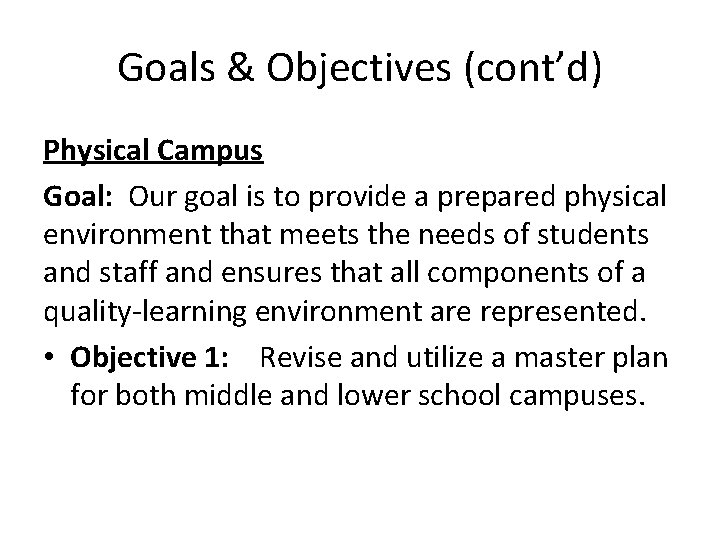 Goals & Objectives (cont’d)

Physical Campus

Goal: Our goal is to provide a prepared physical environment that meets the needs of students and staff and ensures that all components of a quality-learning environment are represented.

• Objective 1: Revise and utilize a master plan for both middle and lower school campuses.